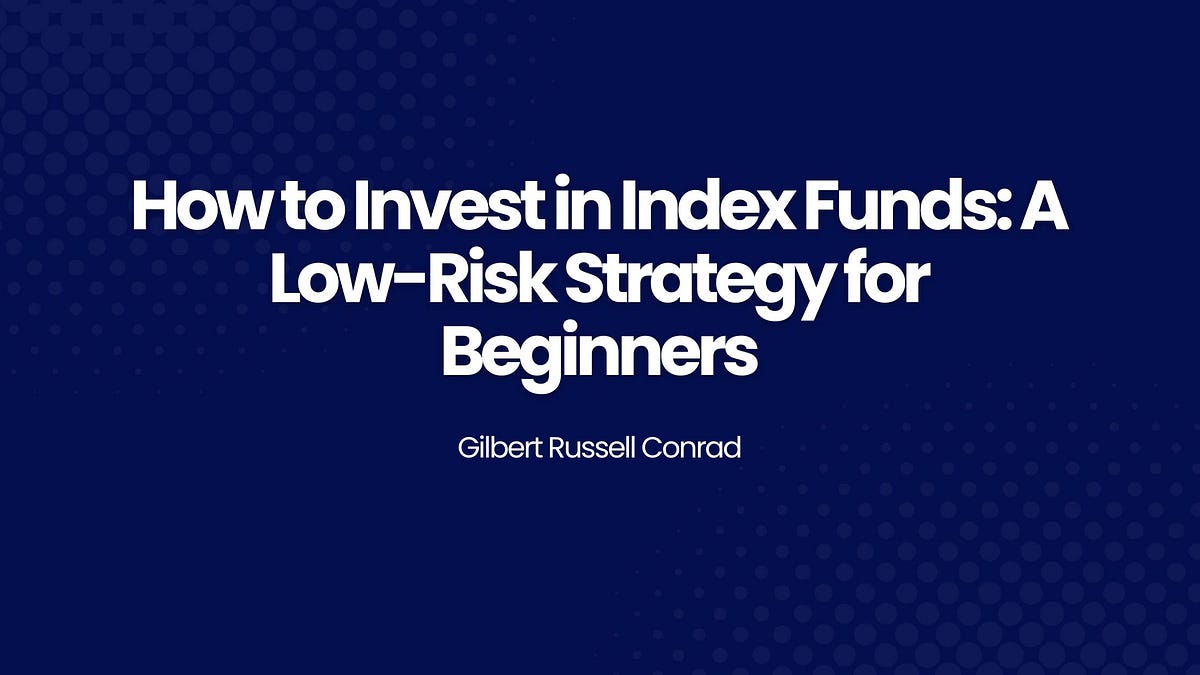 How to Invest in Index Funds: A Low-Risk Strategy for Beginners

Gilbert Russell Conrad